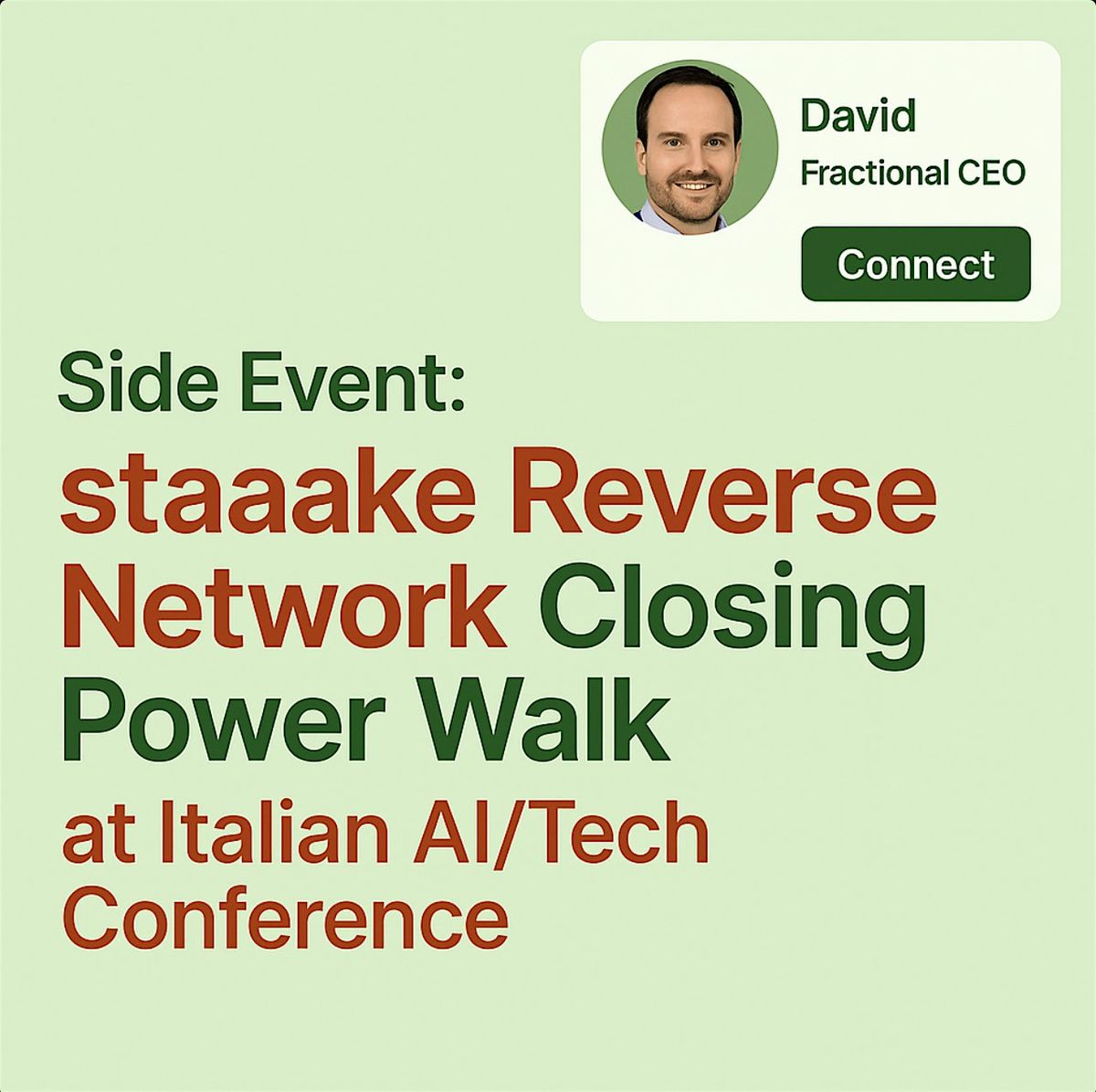 David
Fractional CEO
Connect

Side Event:
staaake Reverse Network Closing Power Walk
at Italian AI/Tech Conference